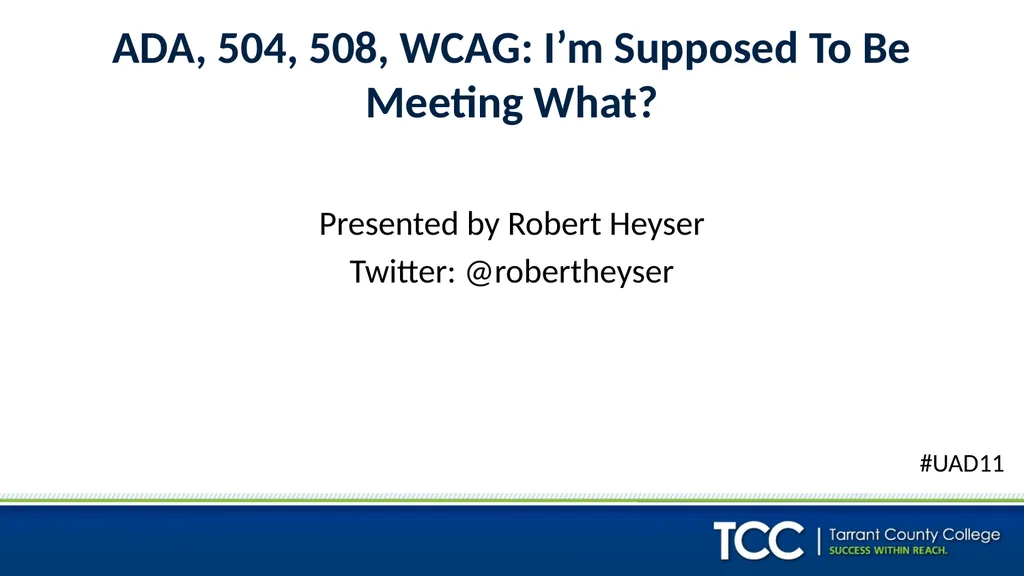 ADA, 504, 508, WCAG: I'm Supposed To Be Meeting What?

Presented by Robert Heyser

Twitter: @robertheyser

#UAD11

TCC | Tarrant County College SUCCESS WITHIN REACH.